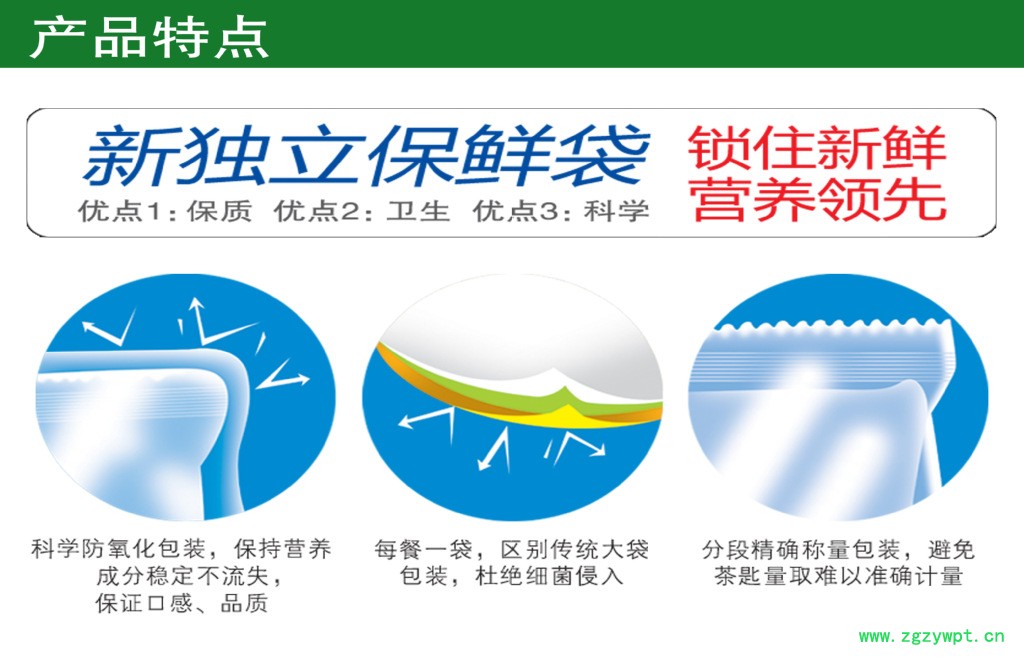 产品特点

新独立保鲜袋

优点1：保质 优点2：卫生 优点3：科学

锁住新鲜
营养领先

科学防氧化包装，保持营养成分稳定不流失，保证口感、品质

每餐一袋，区别传统大袋包装，杜绝细菌侵入

分段精确称量包装，避免茶匙量取难以准确计量

www.zgzywpt.cn